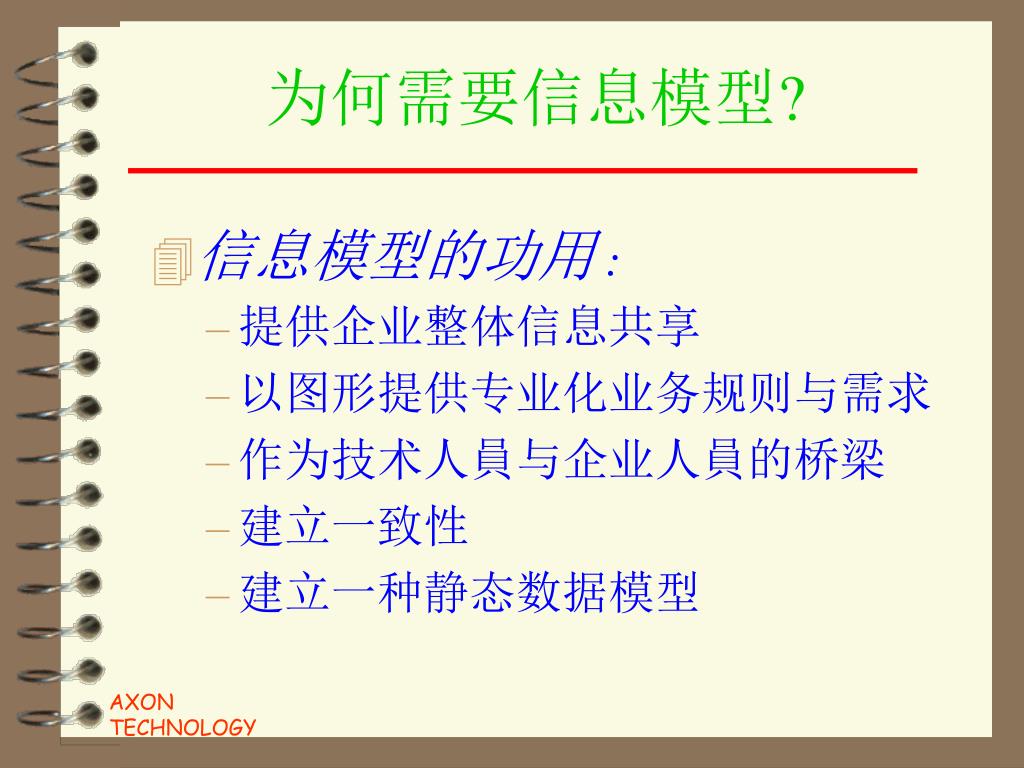 为何需要信息模型?

信息模型的功用:

– 提供企业整体信息共享
– 以图形提供专业化业务规则与需求
– 作为技术人員与企业人員的桥梁
– 建立一致性
– 建立一种静态数据模型

AXON TECHNOLOGY